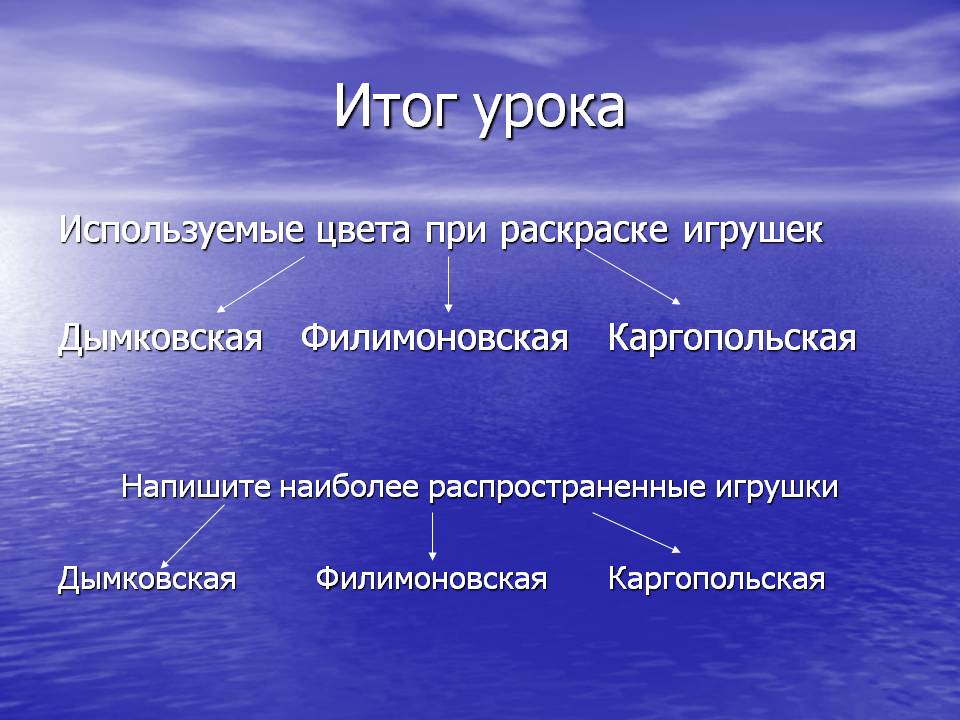 Итог урока

Используемые цвета при раскраске игрушек

Дымковская Филимоновская Каргопольская

Напишите наиболее распространенные игрушки

Дымковская Филимоновская Каргопольская